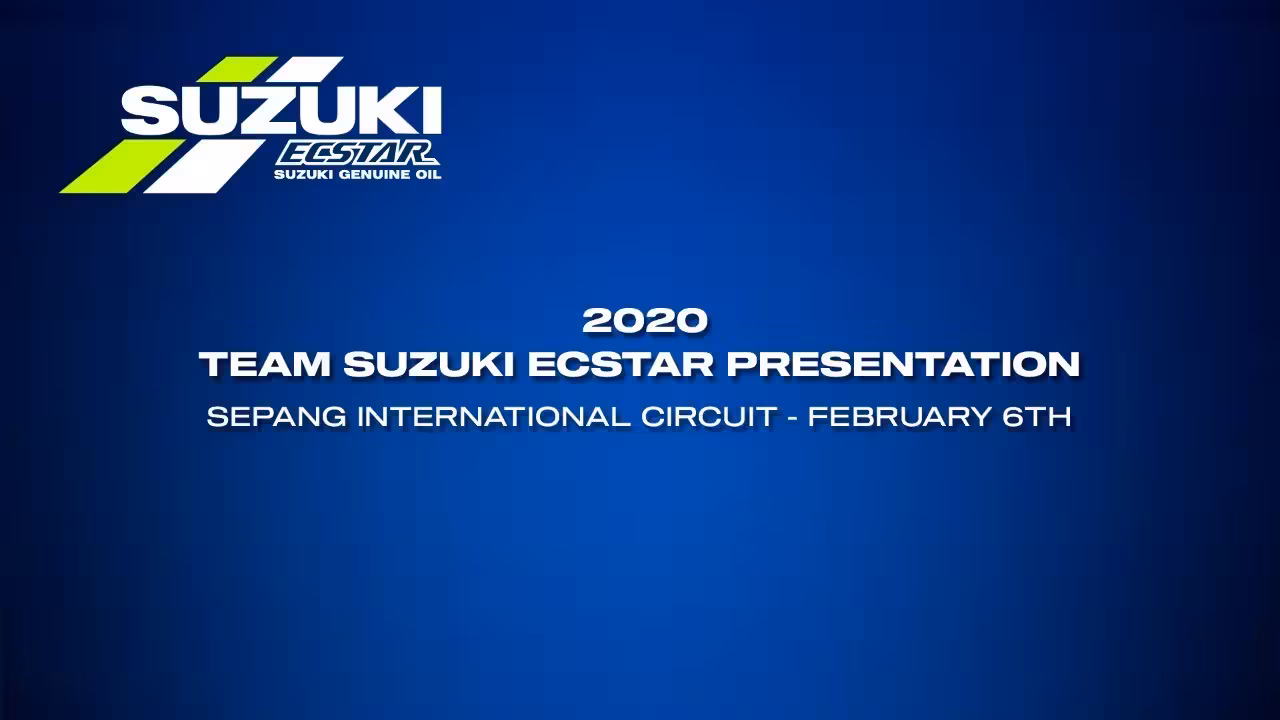 SUZUKI
ECSTAR
SUZUKI GENUINE OIL

2020
TEAM SUZUKI ECSTAR PRESENTATION
SEPANG INTERNATIONAL CIRCUIT - FEBRUARY 6TH